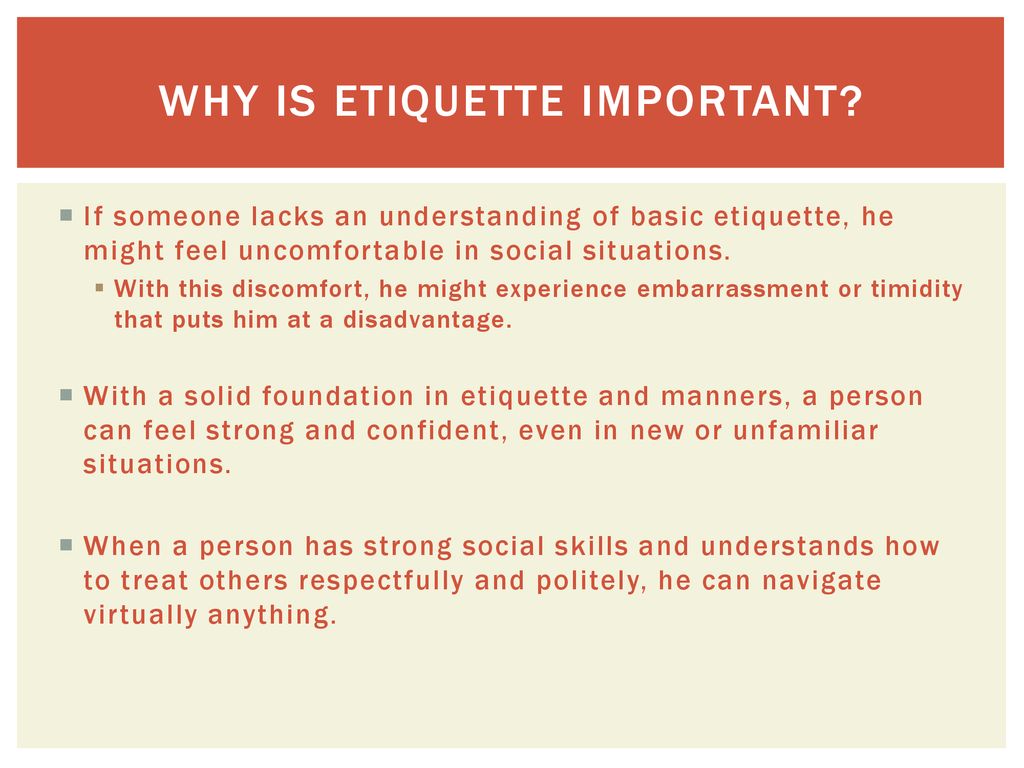 WHY IS ETIQUETTE IMPORTANT?

If someone lacks an understanding of basic etiquette, he might feel uncomfortable in social situations.

With this discomfort, he might experience embarrassment or timidity that puts him at a disadvantage.

With a solid foundation in etiquette and manners, a person can feel strong and confident, even in new or unfamiliar situations.

When a person has strong social skills and understands how to treat others respectfully and politely, he can navigate virtually anything.